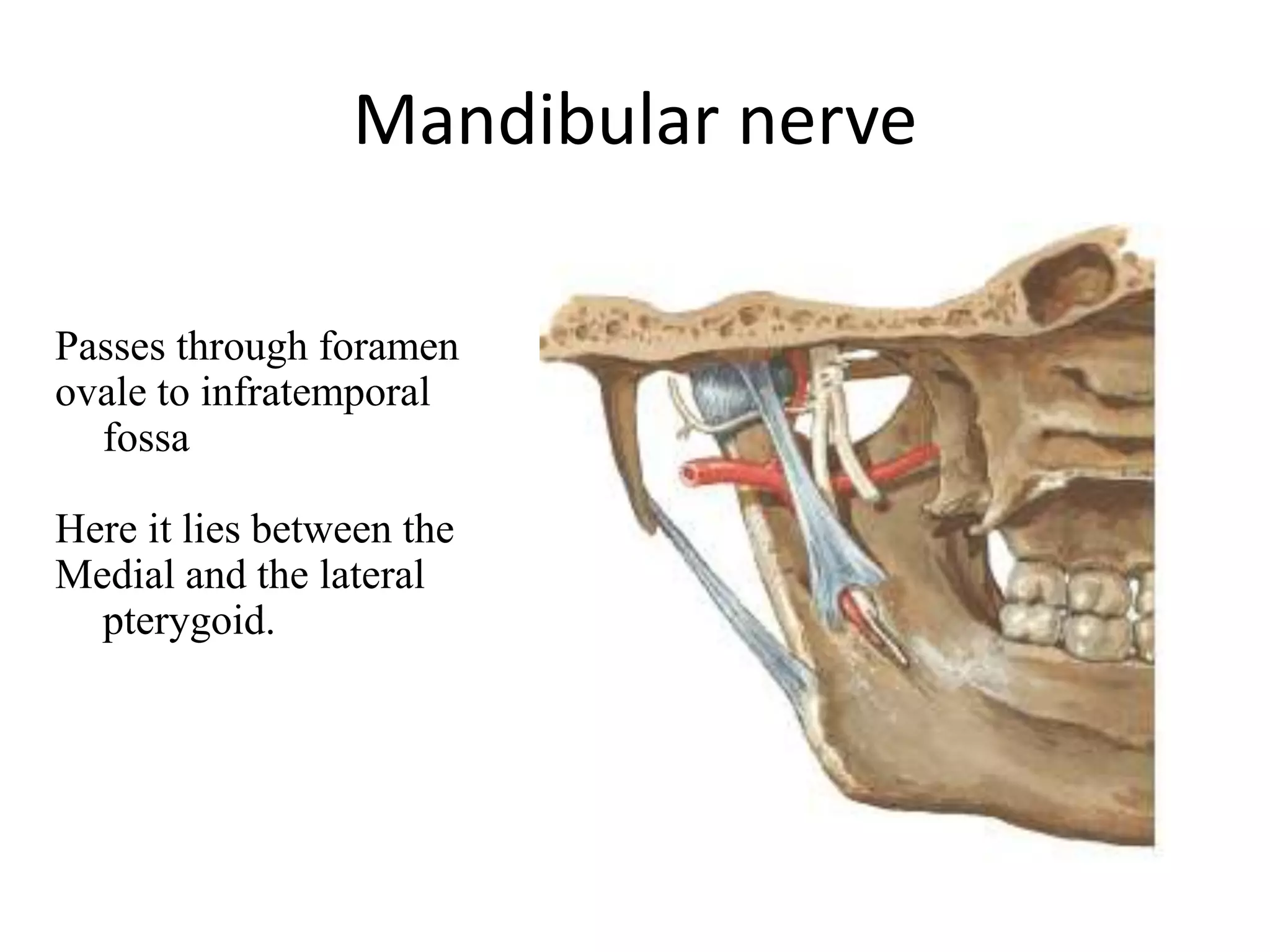 Mandibular nerve

Passes through foramen ovale to infratemporal fossa

Here it lies between the Medial and the lateral pterygoid.